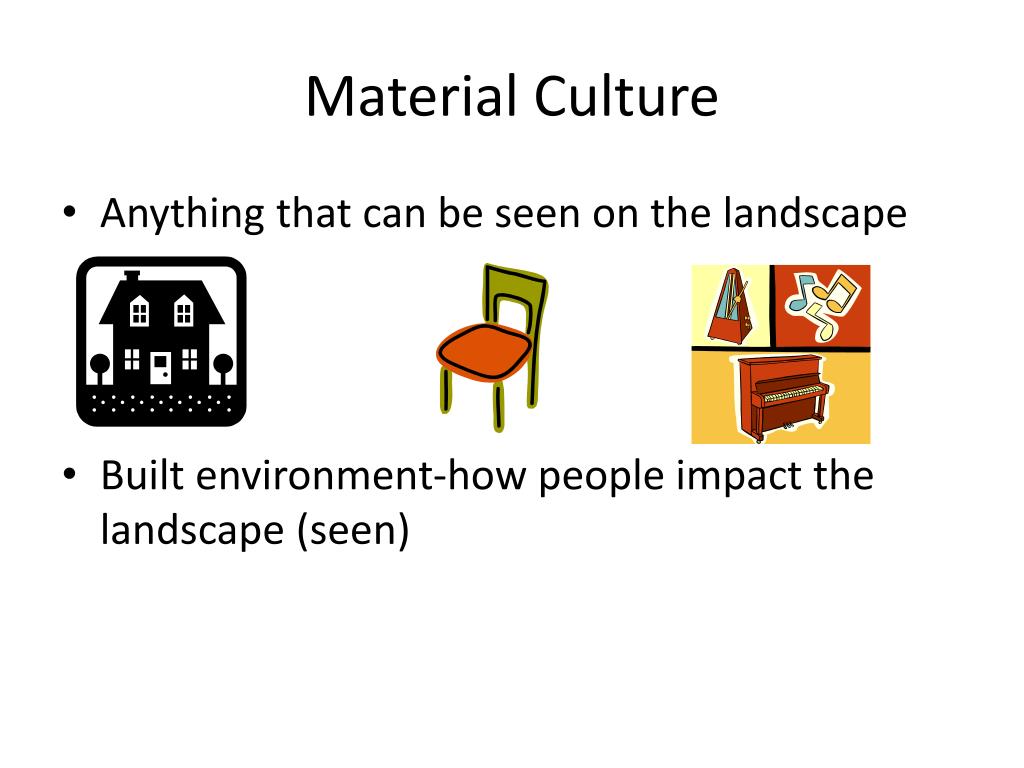 Material Culture

• Anything that can be seen on the landscape

• Built environment-how people impact the landscape (seen)